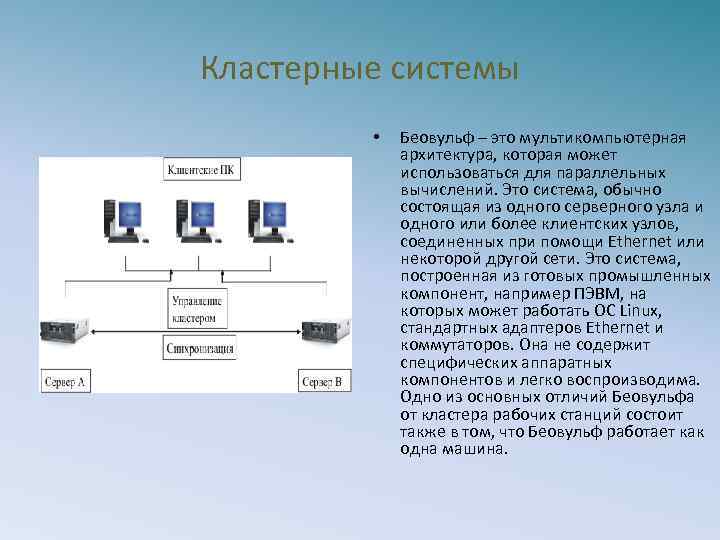 Кластерные системы

Клиентские ПК

Управление кластером

Синхронизация

Сервер А

Сервер В

• Беовульф – это мультикомпьютерная архитектура, которая может использоваться для параллельных вычислений. Это система, обычно состоящая из одного серверного узла и одного или более клиентских узлов, соединенных при помощи Ethernet или некоторой другой сети. Это система, построенная из готовых промышленных компонент, например ПЭВМ, на которых может работать ОС Linux, стандартных адаптеров Ethernet и коммутаторов. Она не содержит специфических аппаратных компонентов и легко воспроизводима. Одно из основных отличий Беовульфа от кластера рабочих станций состоит также в том, что Беовульф работает как одна машина.